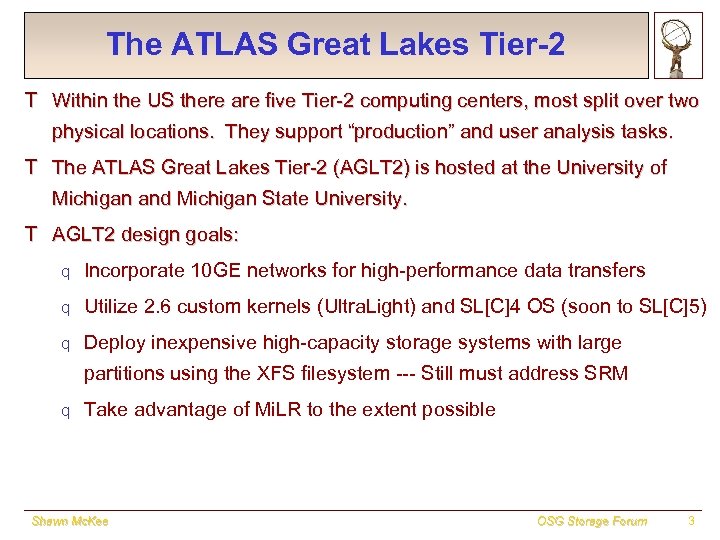 The ATLAS Great Lakes Tier-2

T Within the US there are five Tier-2 computing centers, most split over two physical locations. They support “production” and user analysis tasks.

T The ATLAS Great Lakes Tier-2 (AGLT2) is hosted at the University of Michigan and Michigan State University.

T AGLT2 design goals:

q Incorporate 10GE networks for high-performance data transfers

q Utilize 2.6 custom kernels (UltraLight) and SL[C]4 OS (soon to SL[C]5)

q Deploy inexpensive high-capacity storage systems with large partitions using the XFS filesystem --- Still must address SRM

q Take advantage of MiLR to the extent possible

Shawn McKee OSG Storage Forum 3